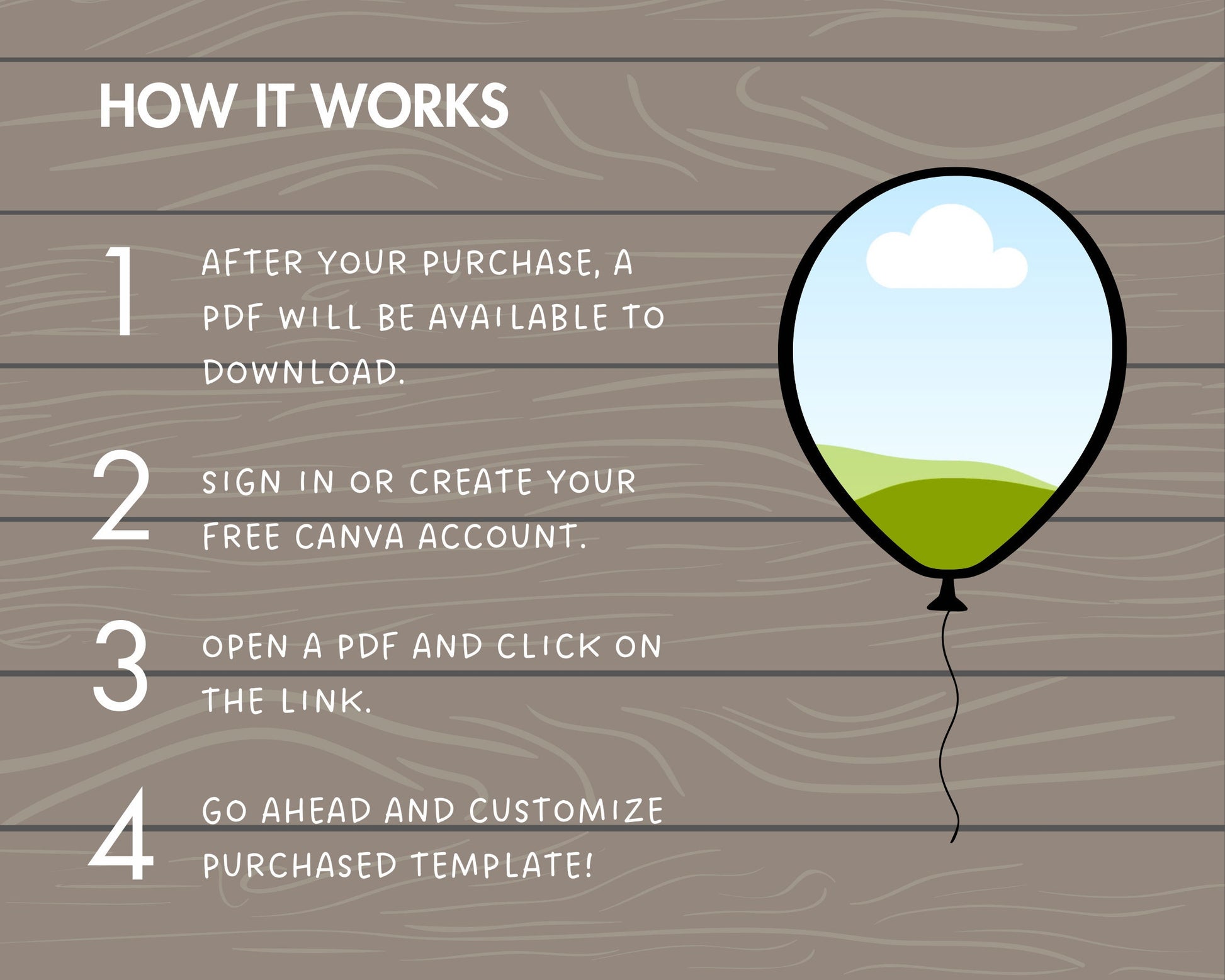 HOW IT WORKS

1 AFTER YOUR PURCHASE, A PDF WILL BE AVAILABLE TO DOWNLOAD.

2 SIGN IN OR CREATE YOUR FREE CANVA ACCOUNT.

3 OPEN A PDF AND CLICK ON THE LINK.

4 GO AHEAD AND CUSTOMIZE PURCHASED TEMPLATE!